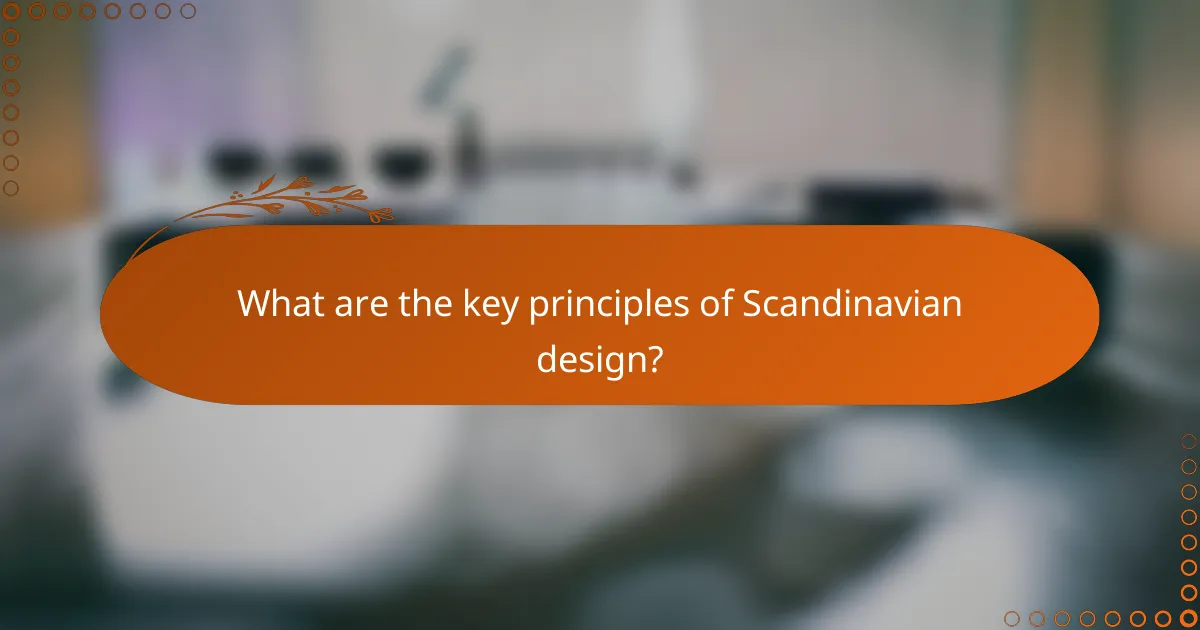 What are the key principles of Scandinavian design?